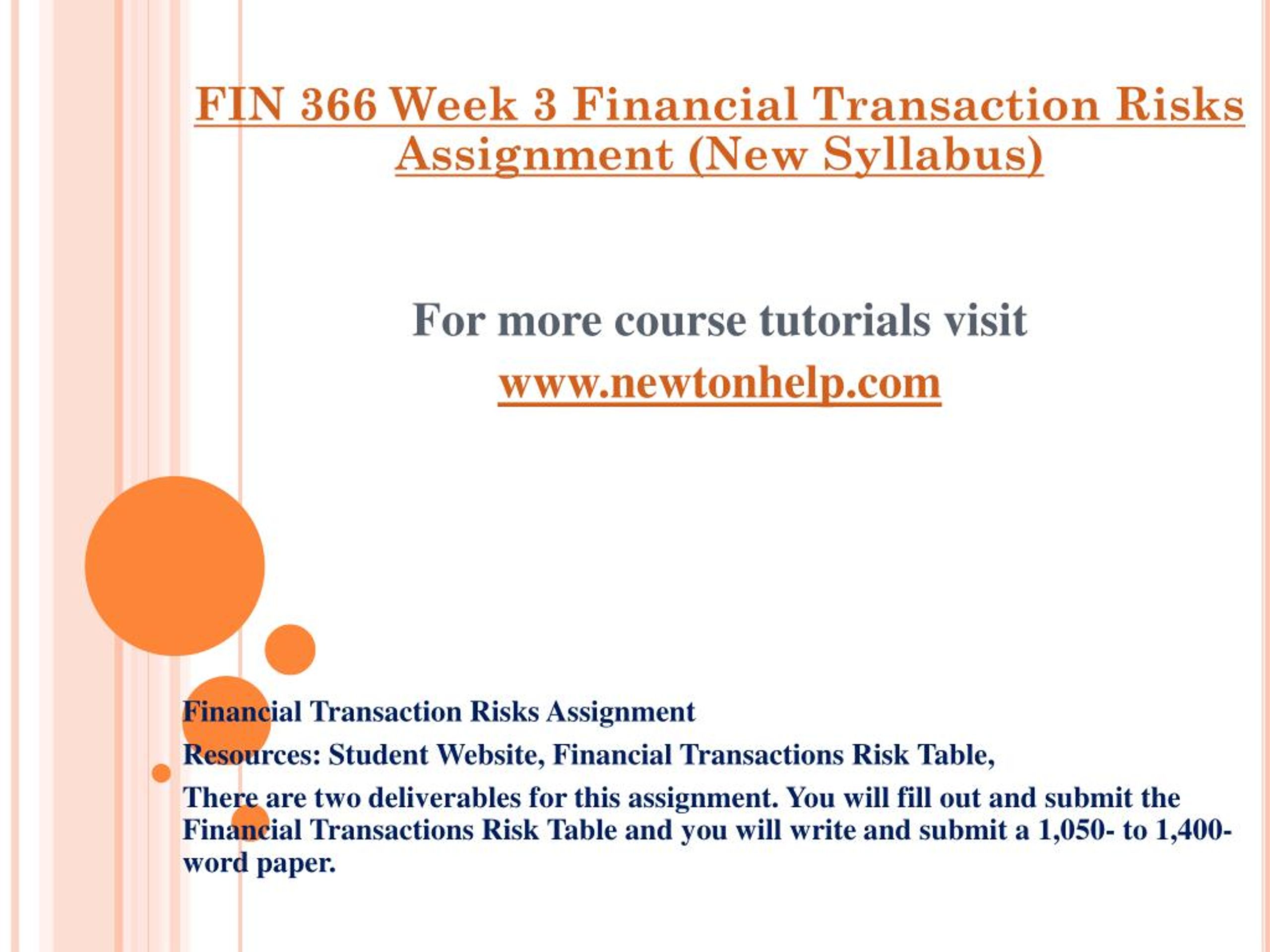 FIN 366 Week 3 Financial Transaction Risks Assignment (New Syllabus)

For more course tutorials visit
www.newtonhelp.com

Financial Transaction Risks Assignment

Resources: Student Website, Financial Transactions Risk Table,

There are two deliverables for this assignment. You will fill out and submit the Financial Transactions Risk Table and you will write and submit a 1,050- to 1,400-word paper.